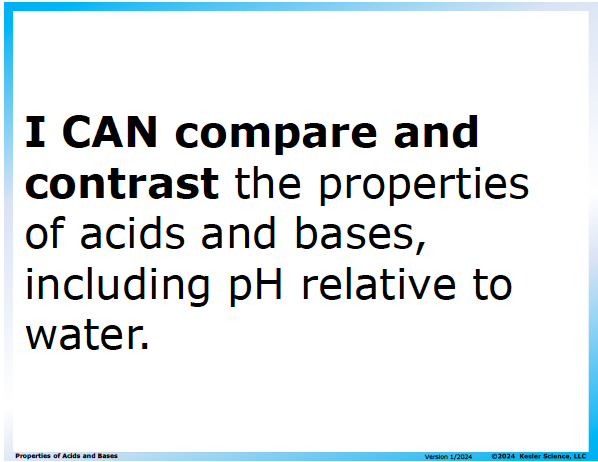 I CAN compare and contrast the properties of acids and bases, including pH relative to water.

Properties of Acids and Bases

Version 1/2024

©2024 Kesler Science, LLC